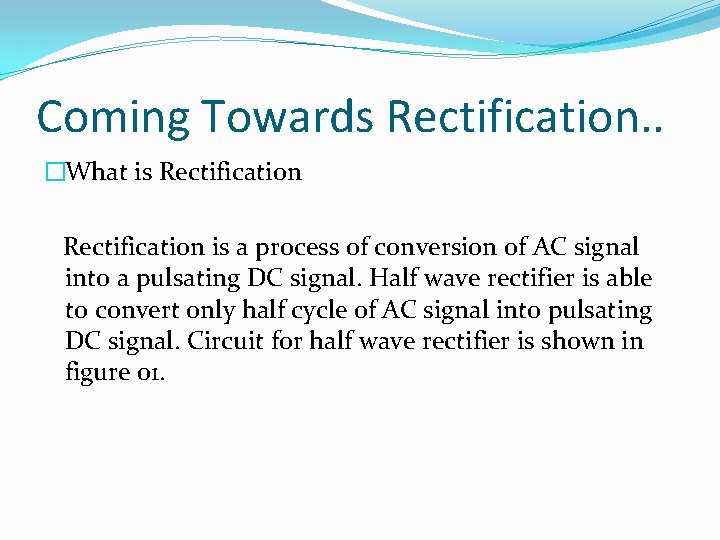 Coming Towards Rectification..

□What is Rectification

Rectification is a process of conversion of AC signal into a pulsating DC signal. Half wave rectifier is able to convert only half cycle of AC signal into pulsating DC signal. Circuit for half wave rectifier is shown in figure 01.